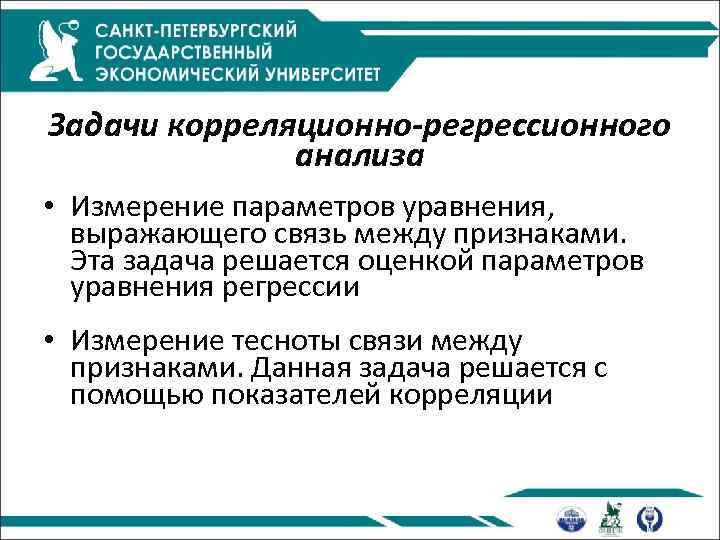 САНКТ-ПЕТЕРБУРГСКИЙ ГОСУДАРСТВЕННЫЙ ЭКОНОМИЧЕСКИЙ УНИВЕРСИТЕТ

Задачи корреляционно-регрессионного анализа

• Измерение параметров уравнения, выражающего связь между признаками. Эта задача решается оценкой параметров уравнения регрессии

• Измерение тесноты связи между признаками. Данная задача решается с помощью показателей корреляции